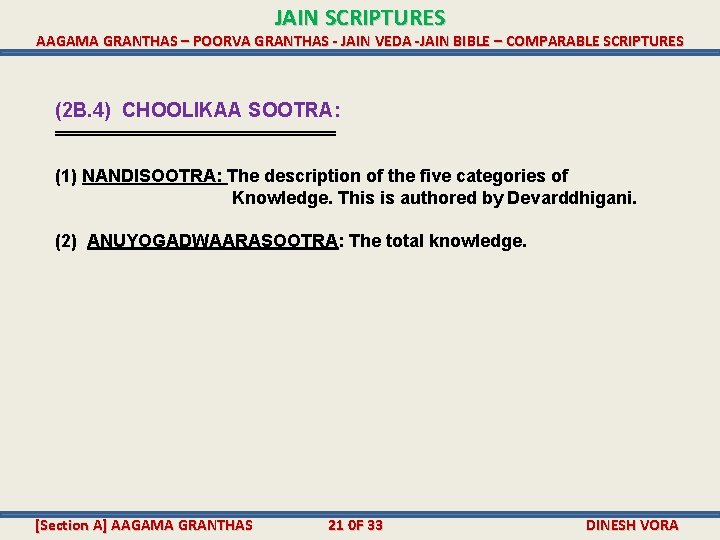 JAIN SCRIPTURES

AAGAMA GRANTHAS – POORVA GRANTHAS - JAIN VEDA -JAIN BIBLE – COMPARABLE SCRIPTURES

(2B.4) CHOOLIKAA SOOTRA:

(1) NANDISOOTRA: The description of the five categories of Knowledge. This is authored by Devarddhigani.

(2) ANUYOGADWAARASOOTRA: The total knowledge.

[Section A] AAGAMA GRANTHAS

21 OF 33

DINESH VORA